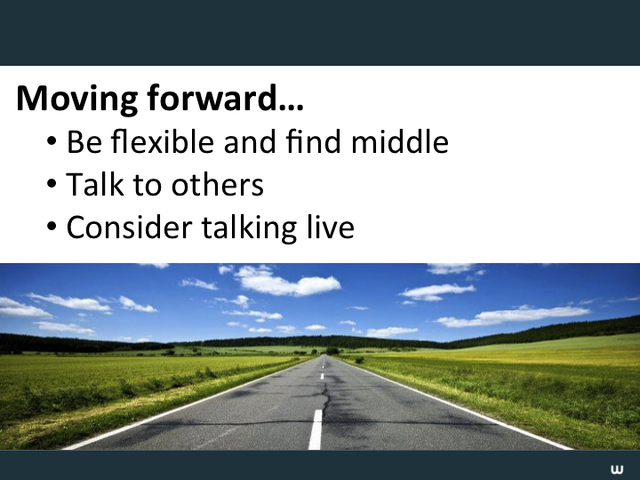 Moving forward…

• Be flexible and find middle
• Talk to others
• Consider talking live

w